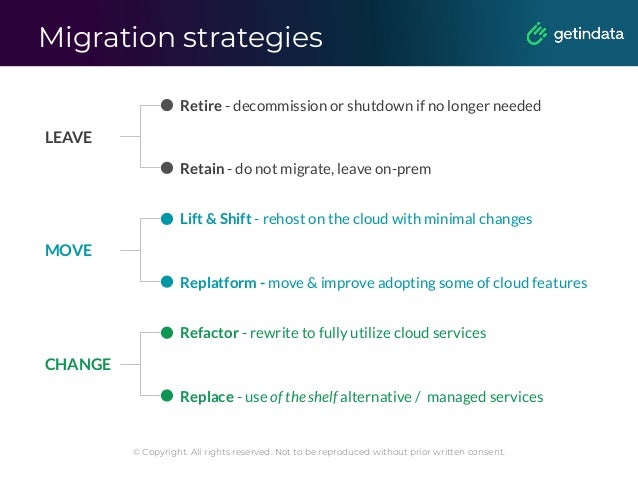 Migration strategies

getindata

LEAVE

Retire - decommission or shutdown if no longer needed

Retain - do not migrate, leave on-prem

MOVE

Lift & Shift - rehost on the cloud with minimal changes

Replatform - move & improve adopting some of cloud features

CHANGE

Refactor - rewrite to fully utilize cloud services

Replace - use of the shelf alternative / managed services

© Copyright. All rights reserved. Not to be reproduced without prior written consent.